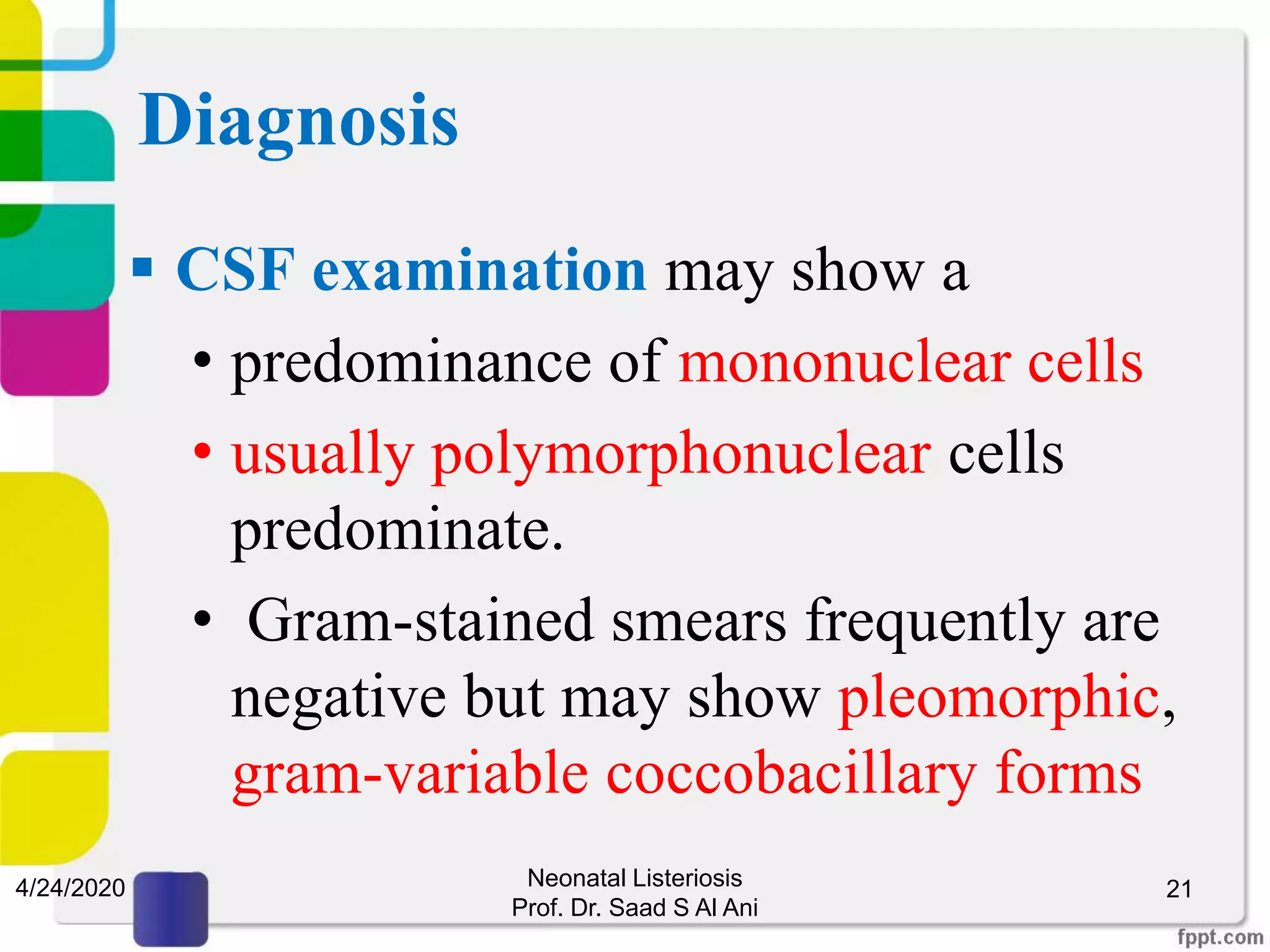 Diagnosis

▪ CSF examination may show a

• predominance of mononuclear cells

• usually polymorphonuclear cells predominate.

• Gram-stained smears frequently are negative but may show pleomorphic, gram-variable coccobacillary forms

4/24/2020

Neonatal Listeriosis
Prof. Dr. Saad S Al Ani

21

fppt.com